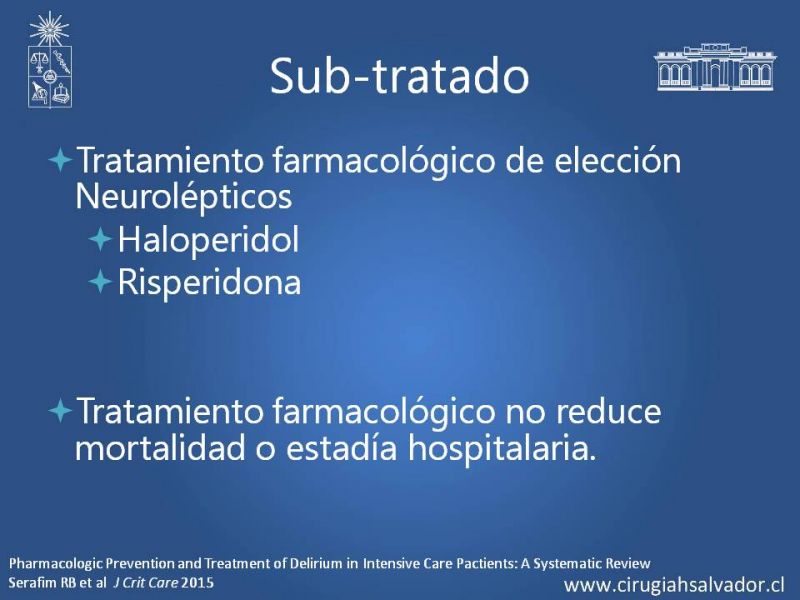 Sub-tratado

Tratamiento farmacológico de elección Neurolépticos
Haloperidol
Risperidona

Tratamiento farmacológico no reduce mortalidad o estadía hospitalaria.

Pharmacologic Prevention and Treatment of Delirium in Intensive Care Pactients: A Systematic Review
Serafim RB et al J Crit Care 2015

www.cirugiahsalvador.cl